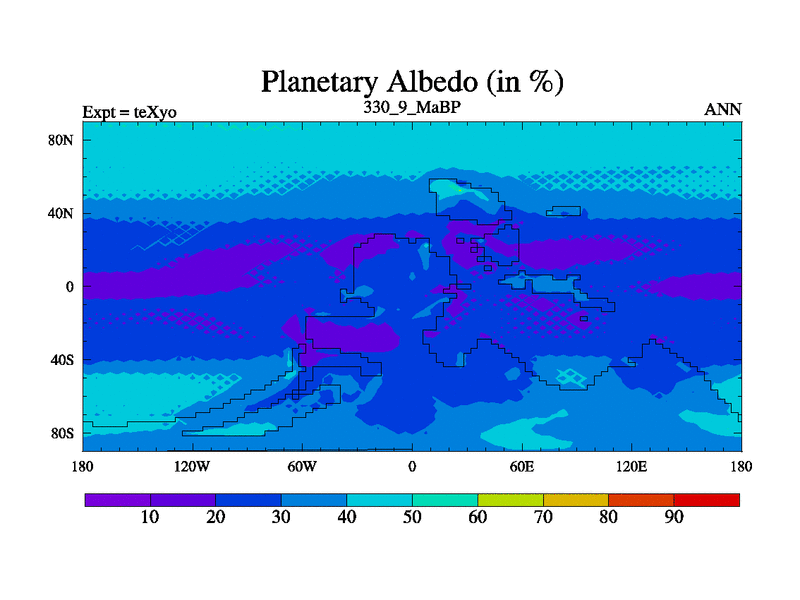 Planetary Albedo (in %)

Expt = teXyo

330_9_MaBP

ANN

80N
40N
0
40S
80S

180
120W
60W
0
60E
120E
180

10
20
30
40
50
60
70
80
90